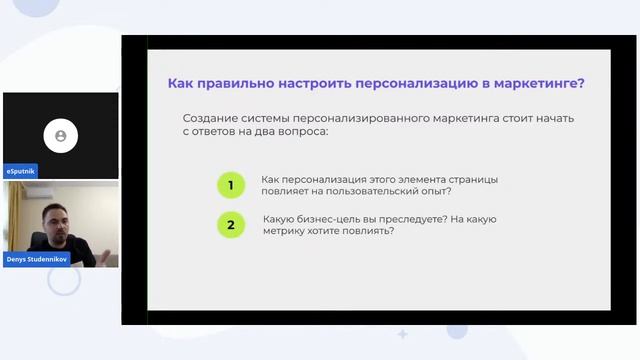 eSputnik

Denys Studennikov

Как правильно настроить персонализацию в маркетинге?

Создание системы персонализированного маркетинга стоит начать с ответов на два вопроса:

1 Как персонализация этого элемента страницы повлияет на пользовательский опыт?

2 Какую бизнес-цель вы преследуете? На какую метрику хотите повлиять?